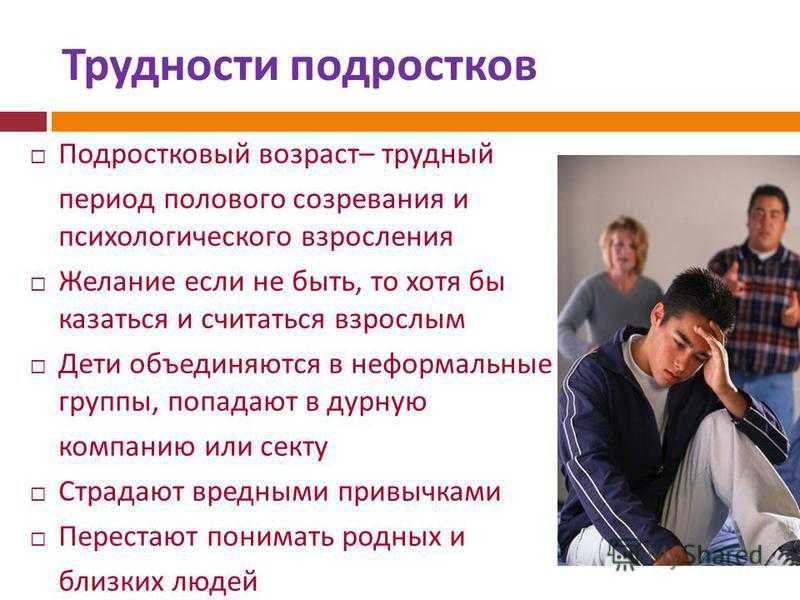 Трудности подростков

□ Подростковый возраст– трудный период полового созревания и психологического взросления
□ Желание если не быть, то хотя бы казаться и считаться взрослым
□ Дети объединяются в неформальные группы, попадают в дурную компанию или секту
□ Страдают вредными привычками
□ Перестают понимать родных и близких людей

MyShared